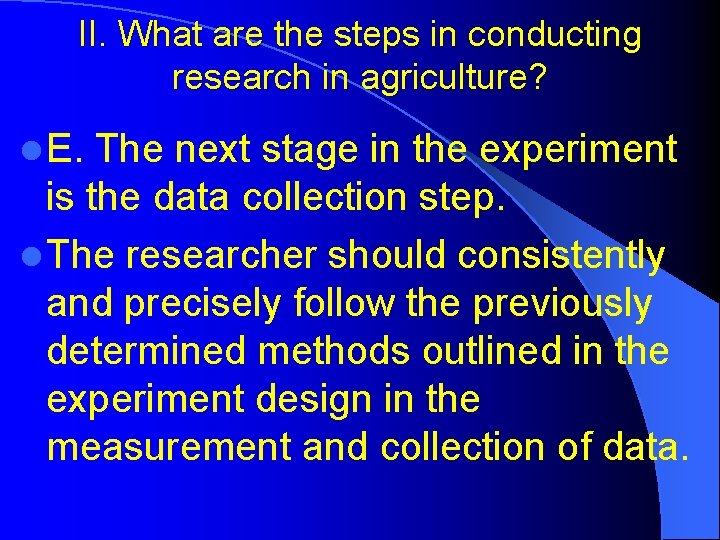 II. What are the steps in conducting research in agriculture?

E. The next stage in the experiment is the data collection step.

The researcher should consistently and precisely follow the previously determined methods outlined in the experiment design in the measurement and collection of data.